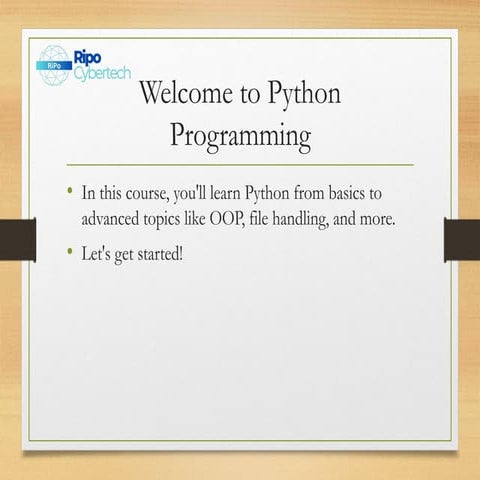 RiPo Ripo Cybertech

Welcome to Python Programming

• In this course, you'll learn Python from basics to advanced topics like OOP, file handling, and more.

• Let's get started!